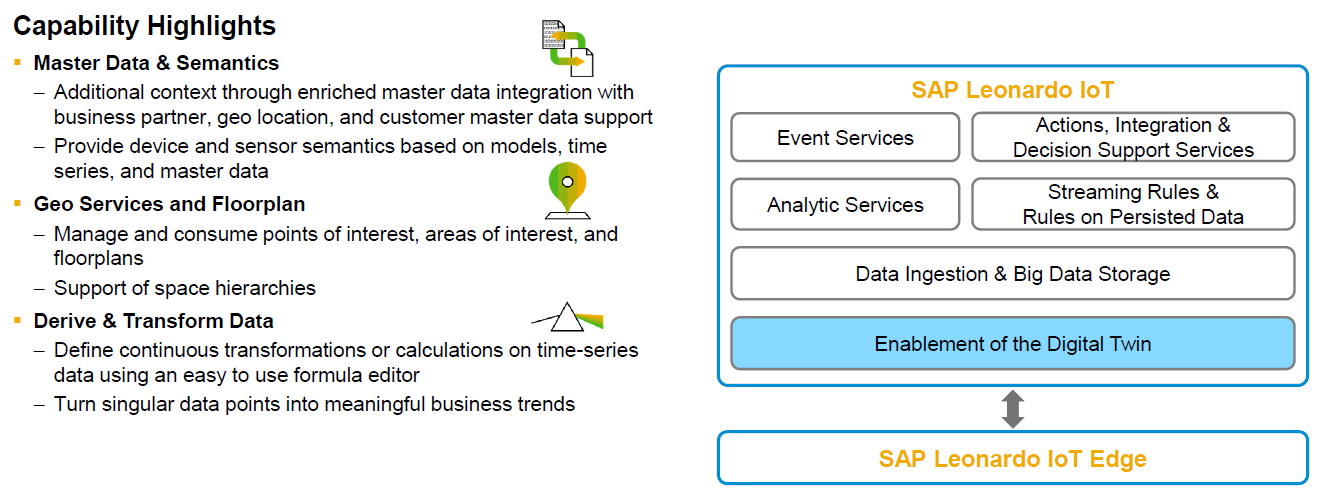 Capability Highlights

▪ Master Data & Semantics
– Additional context through enriched master data integration with business partner, geo location, and customer master data support
– Provide device and sensor semantics based on models, time series, and master data

▪ Geo Services and Floorplan
– Manage and consume points of interest, areas of interest, and floorplans
– Support of space hierarchies

▪ Derive & Transform Data
– Define continuous transformations or calculations on time-series data using an easy to use formula editor
– Turn singular data points into meaningful business trends

SAP Leonardo IoT

Event Services

Actions, Integration & Decision Support Services

Analytic Services

Streaming Rules & Rules on Persisted Data

Data Ingestion & Big Data Storage

Enablement of the Digital Twin

SAP Leonardo IoT Edge